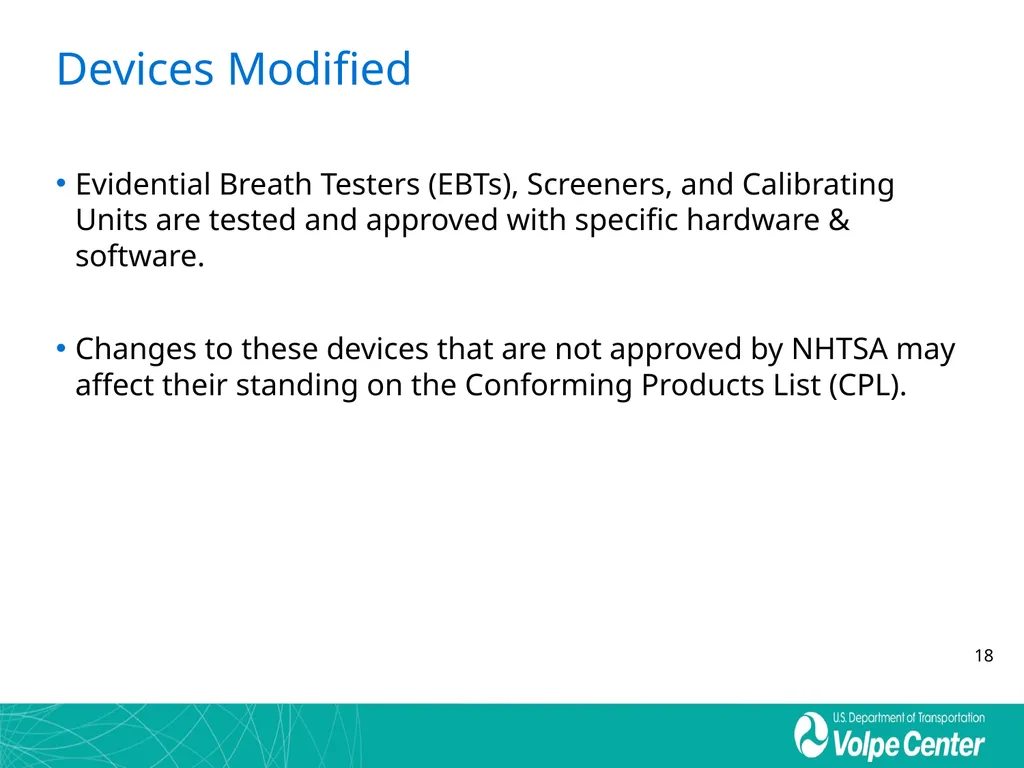 Devices Modified

• Evidential Breath Testers (EBTs), Screeners, and Calibrating Units are tested and approved with specific hardware & software.

• Changes to these devices that are not approved by NHTSA may affect their standing on the Conforming Products List (CPL).

18

U.S. Department of Transportation
Volpe Center